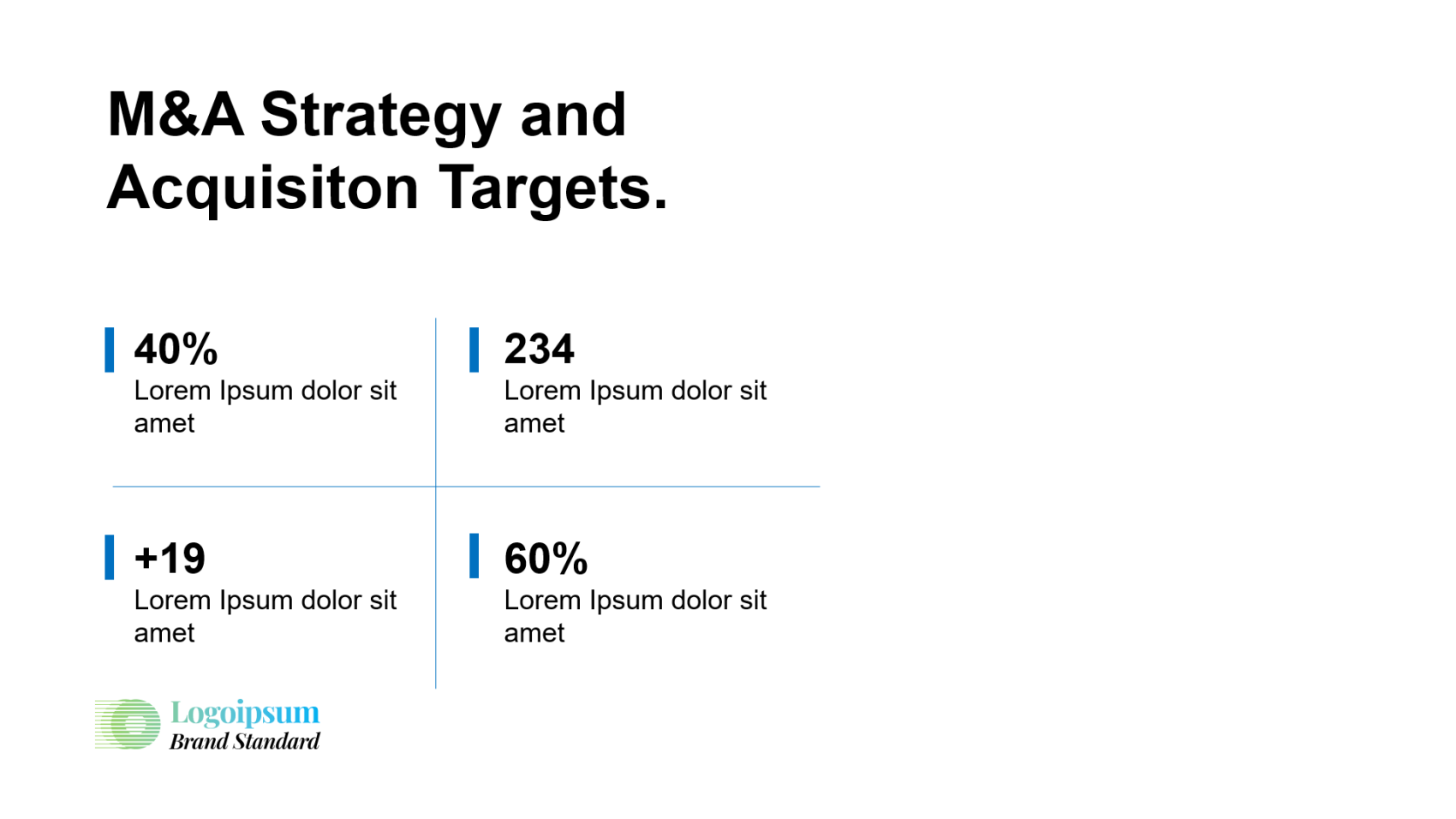 M&A Strategy and Acquisiton Targets.

40%
Lorem Ipsum dolor sit amet

234
Lorem Ipsum dolor sit amet

+19
Lorem Ipsum dolor sit amet

60%
Lorem Ipsum dolor sit amet

Logoipsum
Brand Standard